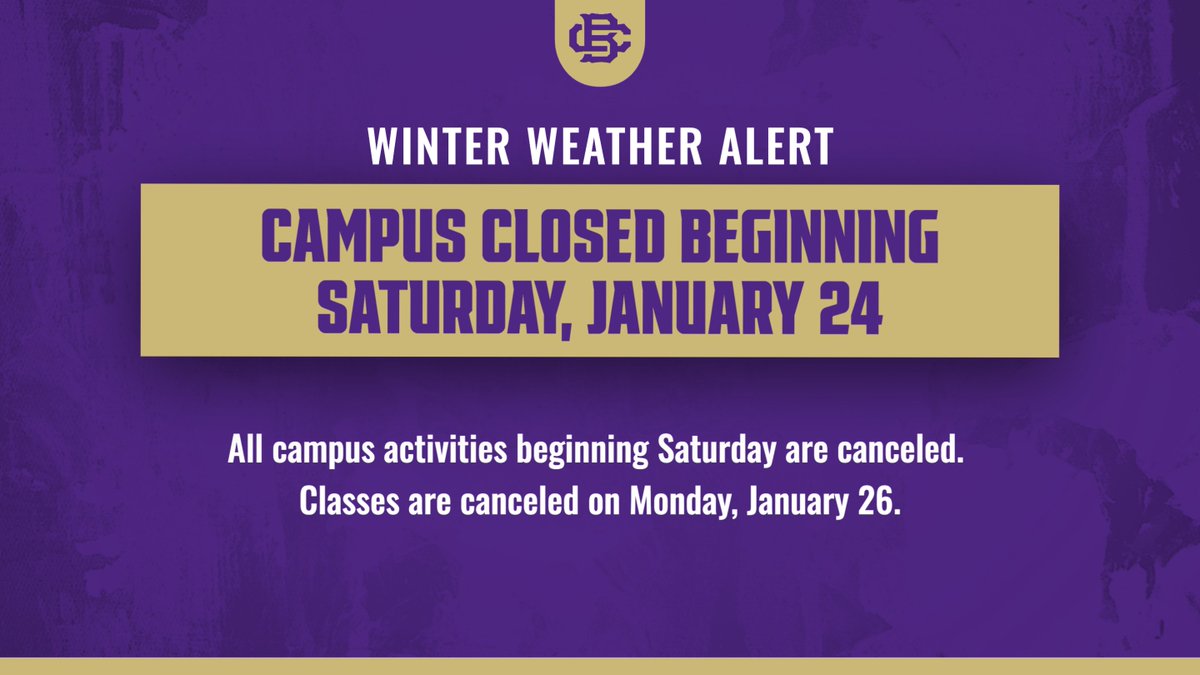 BC

WINTER WEATHER ALERT

CAMPUS CLOSED BEGINNING SATURDAY, JANUARY 24

All campus activities beginning Saturday are canceled. Classes are canceled on Monday, January 26.